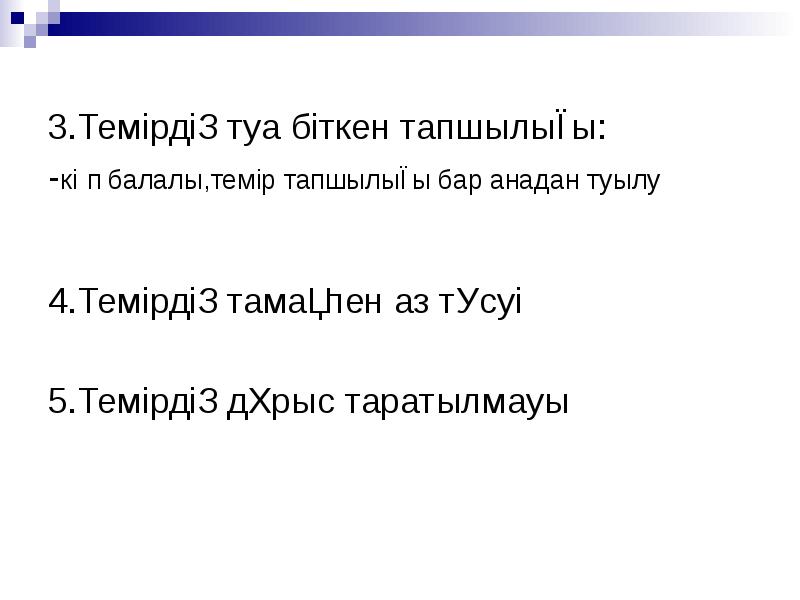 3.ТемірдіЗ туа біткен тапшылыЇы:
-кі п балалы,темір тапшылыЇы бар анадан туылу

4.ТемірдіЗ тамаЏпен аз тУсуі

5.ТемірдіЗ дХрыс таратылмауы